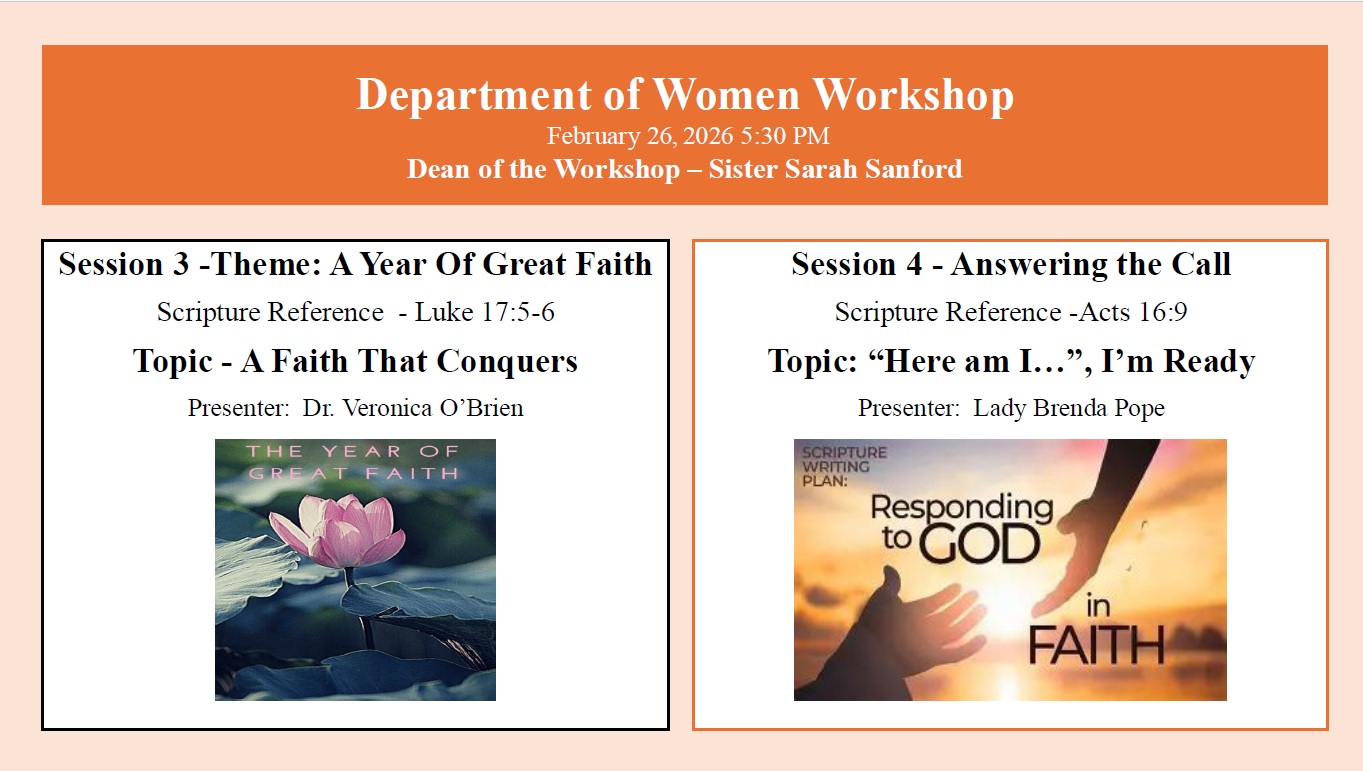 Department of Women Workshop
February 26, 2026 5:30 PM
Dean of the Workshop – Sister Sarah Sanford

Session 3 -Theme: A Year Of Great Faith
Scripture Reference - Luke 17:5-6
Topic - A Faith That Conquers
Presenter: Dr. Veronica O'Brien

THE YEAR OF GREAT FAITH

Session 4 - Answering the Call
Scripture Reference -Acts 16:9
Topic: "Here am I…", I'm Ready
Presenter: Lady Brenda Pope

SCRIPTURE WRITING PLAN:
Responding to GOD in FAITH